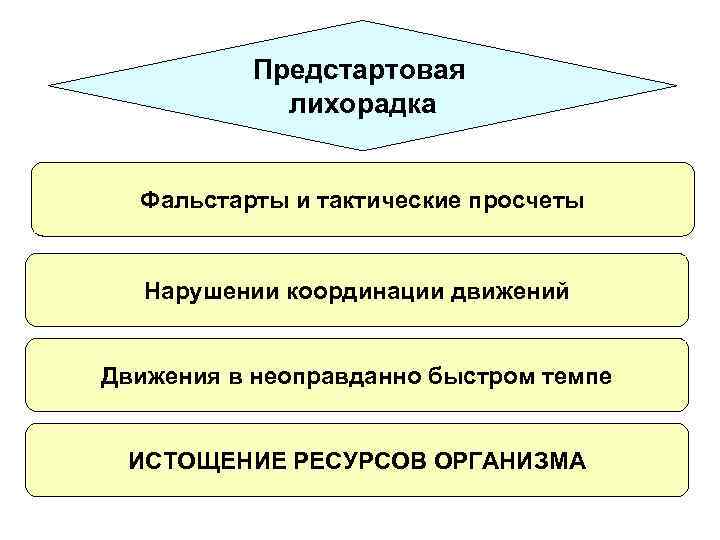 Предстартовая лихорадка

Фальстарты и тактические просчеты

Нарушении координации движений

Движения в неоправданно быстром темпе

ИСТОЩЕНИЕ РЕСУРСОВ ОРГАНИЗМА